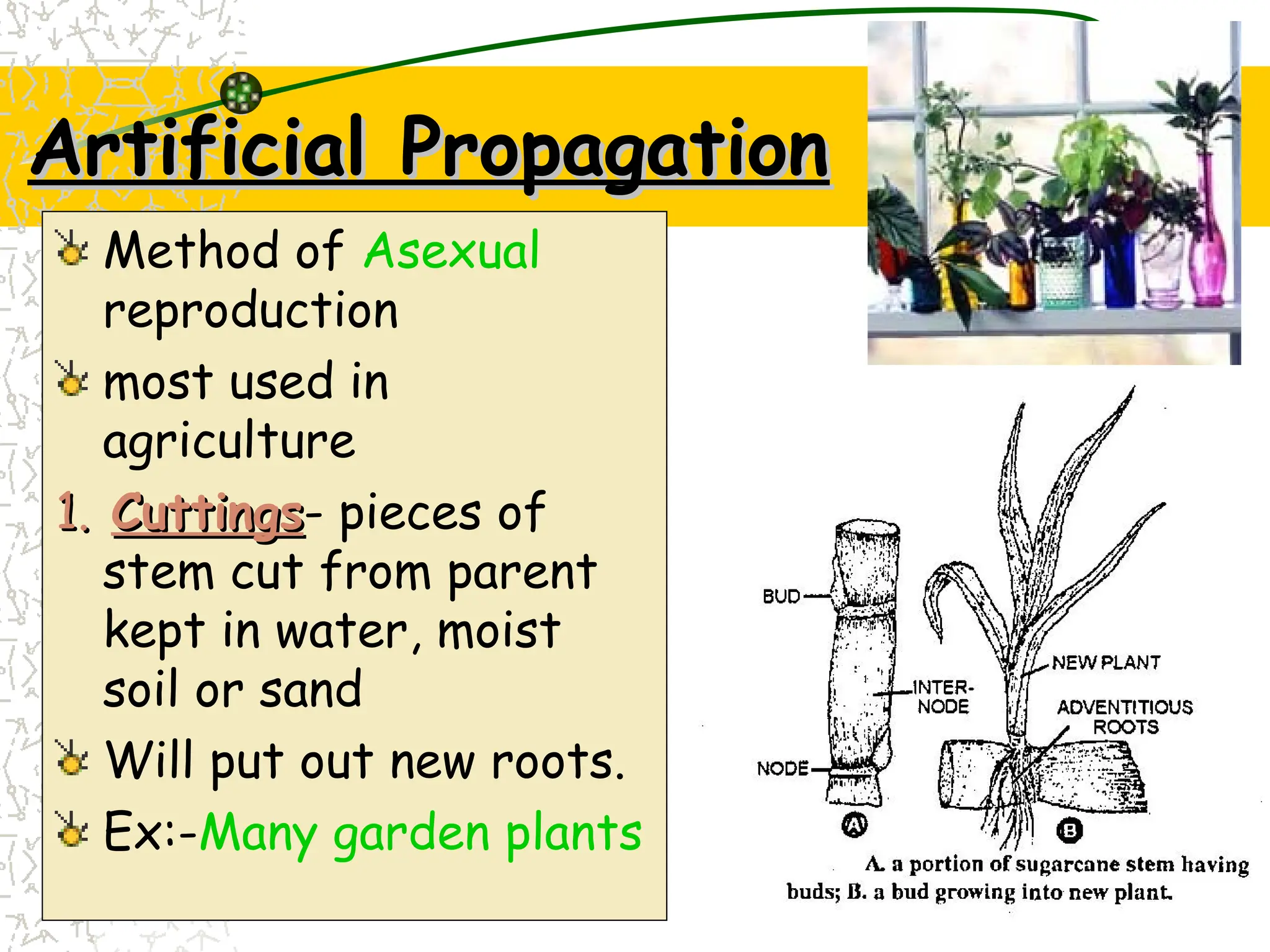 Artificial Propagation

Method of Asexual reproduction

most used in agriculture

1. Cuttings- pieces of stem cut from parent kept in water, moist soil or sand

Will put out new roots.

Ex:-Many garden plants

BUD

INTER-NODE

NODE

NEW PLANT

ADVENTITIOUS ROOTS

A

B

A. a portion of sugarcane stem having buds; B. a bud growing into new plant.